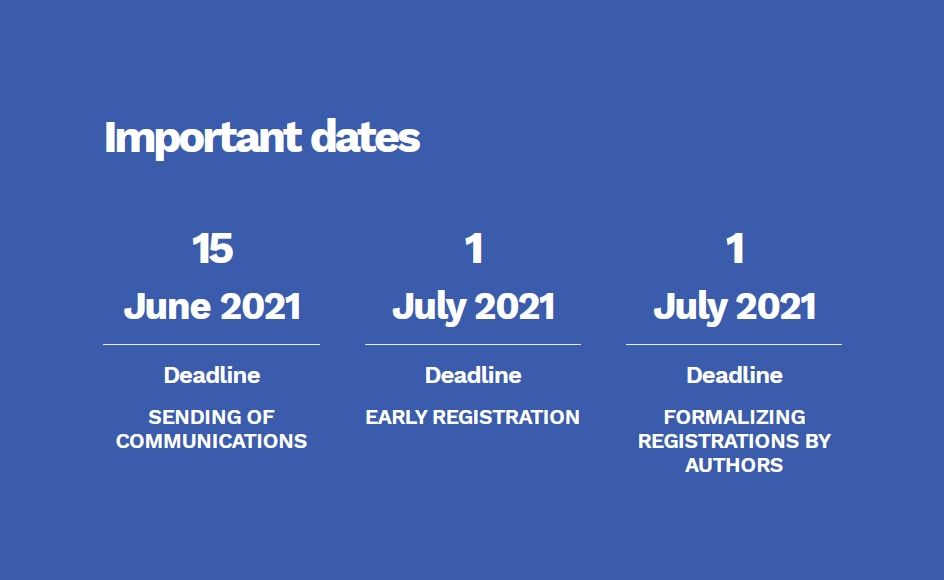 Important dates

15
June 2021

Deadline

SENDING OF COMMUNICATIONS

1
July 2021

Deadline

EARLY REGISTRATION

1
July 2021

Deadline

FORMALIZING REGISTRATIONS BY AUTHORS